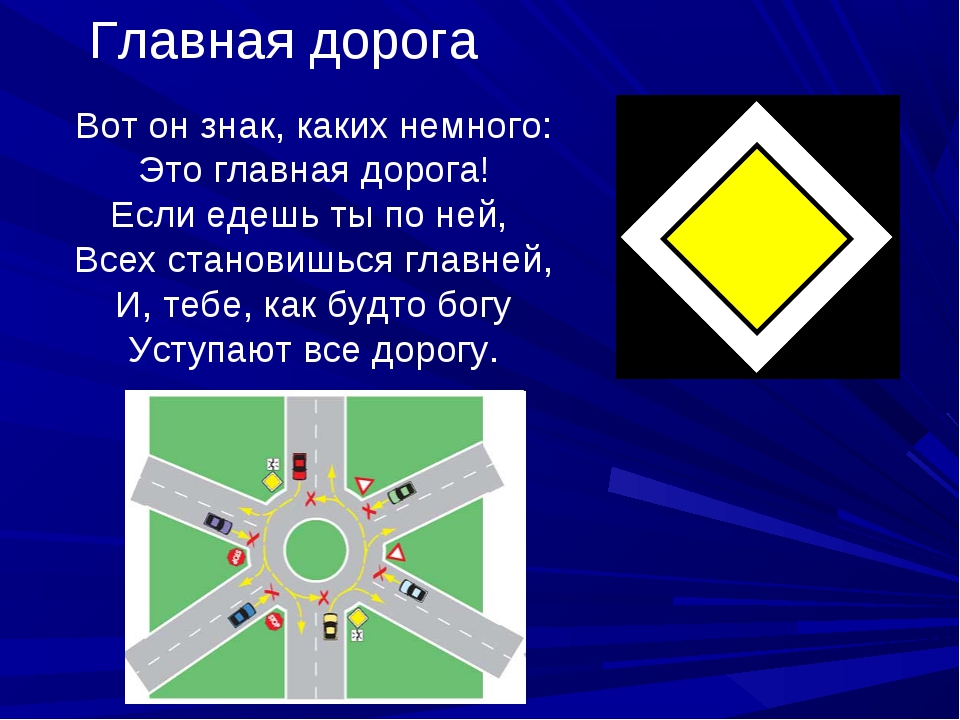 Главная дорога

Вот он знак, каких немного:
Это главная дорога!
Если едешь ты по ней,
Всех становишься главней,
И, тебе, как будто богу
Уступают все дорогу.